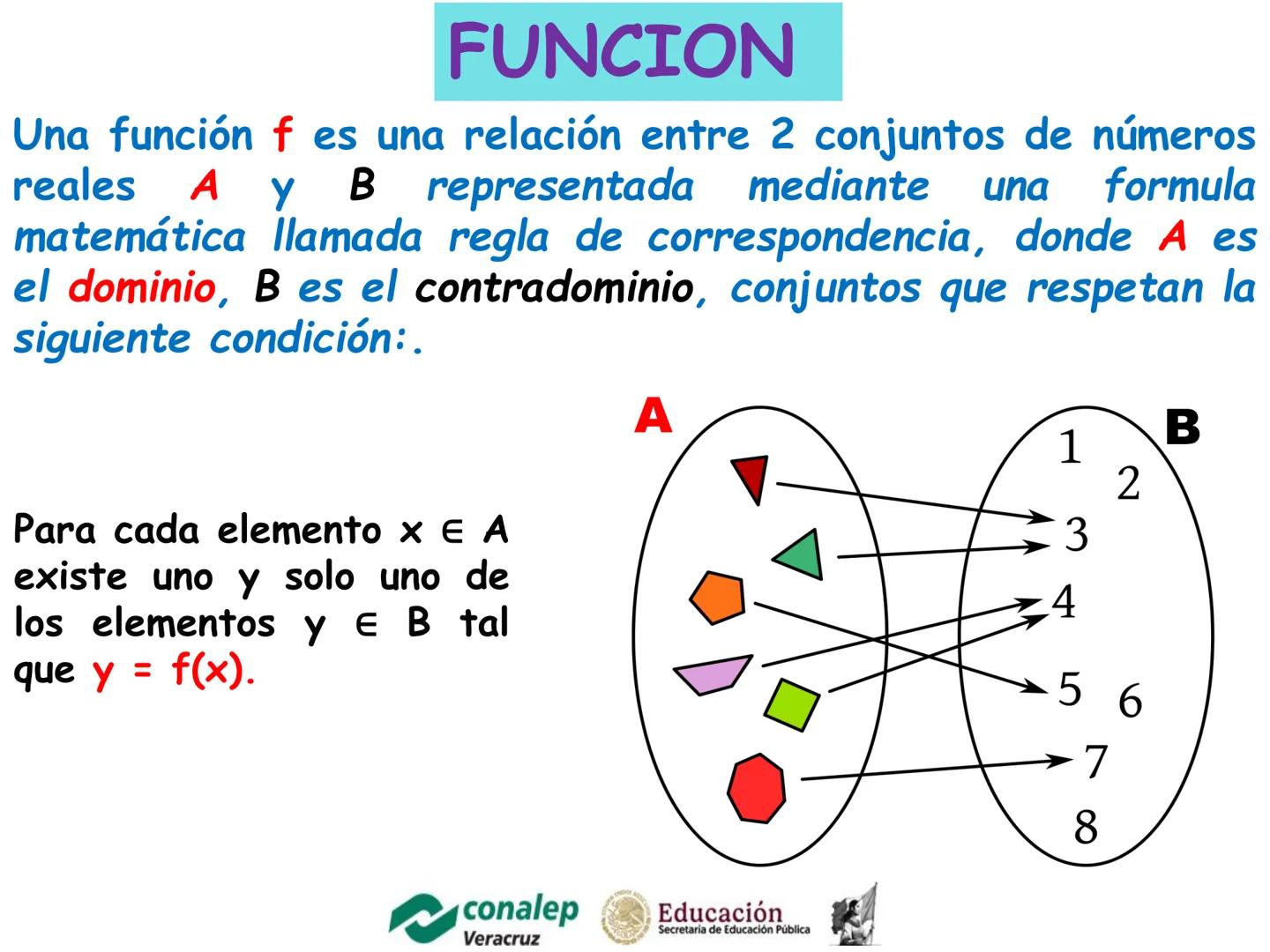 FUNCION

Una función f es una relación entre 2 conjuntos de números reales A y B representada mediante una formula matemática llamada regla de correspondencia, donde A es el dominio, B es el contradominio, conjuntos que respetan la siguiente condición:.

Para cada elemento $x \in A$ existe uno y solo uno de los elementos $y \in B$ tal que $y = f(x)$.

A

B

1
2
3
4
5
6
7
8

conalep
Veracruz
Educación
Secretaría de Educación Pública